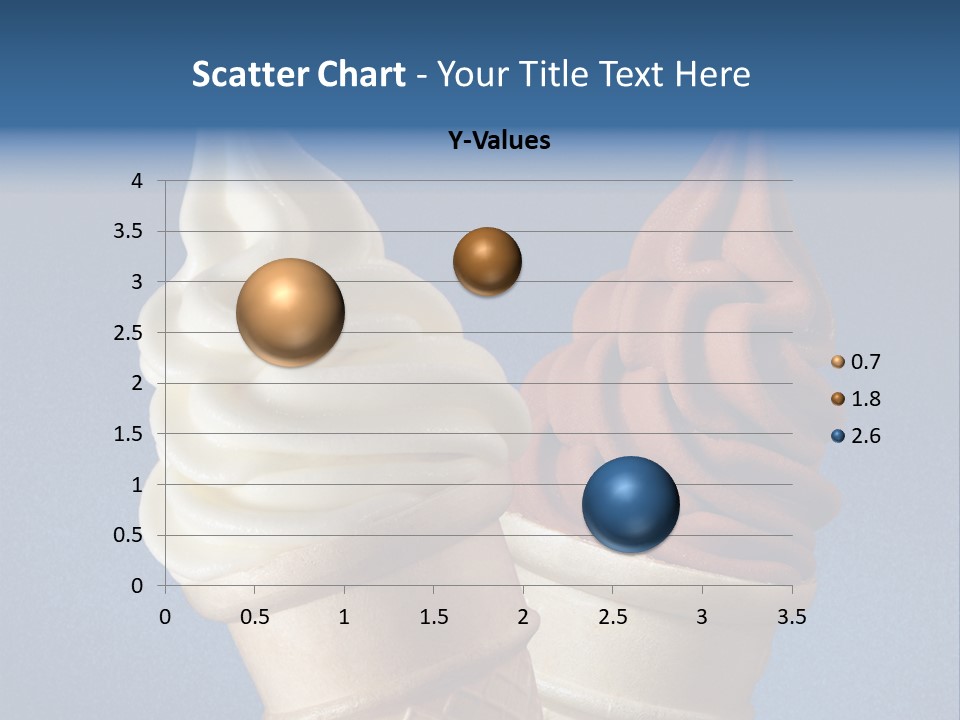 Scatter Chart - Your Title Text Here

Y-Values

4
3.5
3
2.5
2
1.5
1
0.5
0

0 0.5 1 1.5 2 2.5 3 3.5

0.7
1.8
2.6